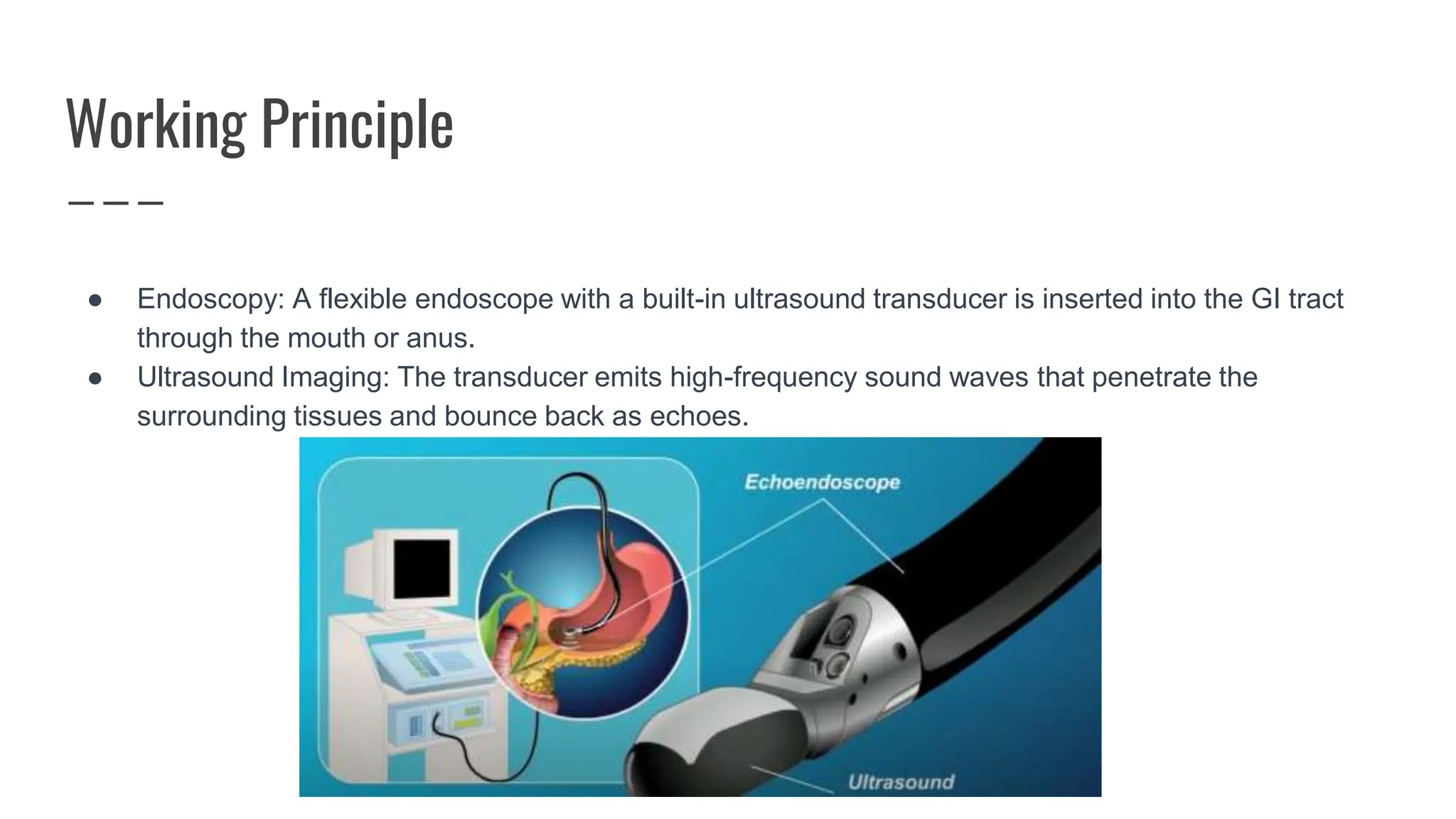 Working Principle

● Endoscopy: A flexible endoscope with a built-in ultrasound transducer is inserted into the GI tract through the mouth or anus.
● Ultrasound Imaging: The transducer emits high-frequency sound waves that penetrate the surrounding tissues and bounce back as echoes.

Echoendoscope

Ultrasound